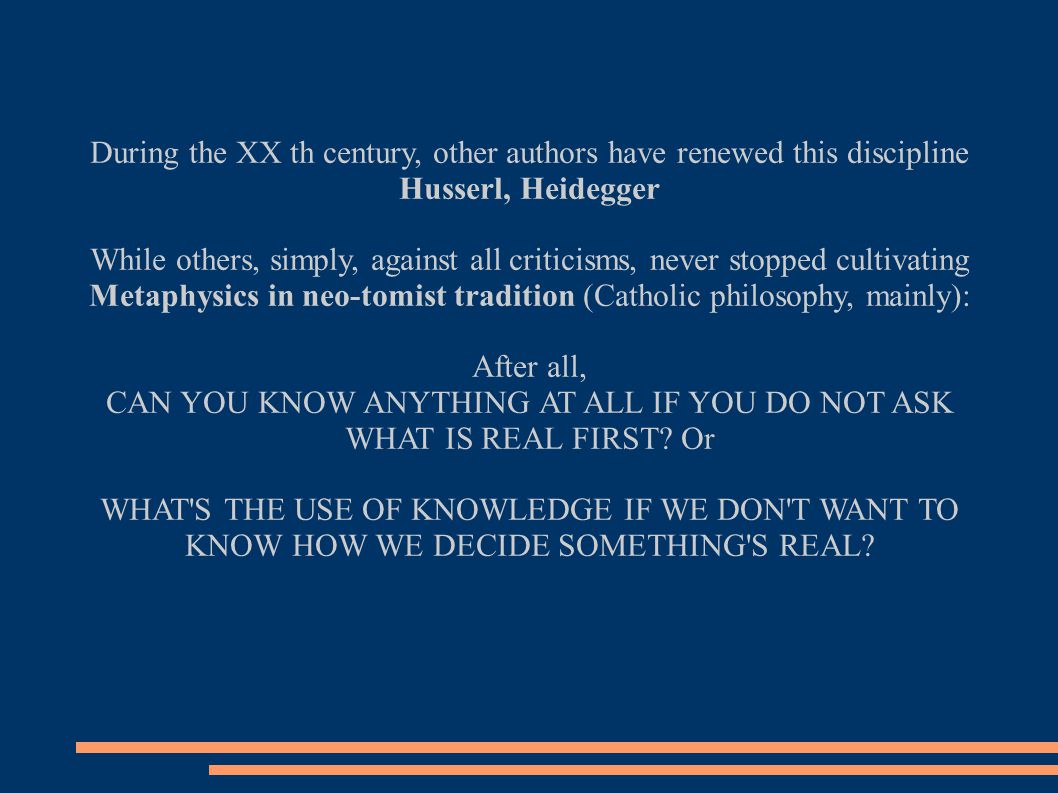 During the XX th century, other authors have renewed this discipline
Husserl, Heidegger

While others, simply, against all criticisms, never stopped cultivating Metaphysics in neo-tomist tradition (Catholic philosophy, mainly):

After all,
CAN YOU KNOW ANYTHING AT ALL IF YOU DO NOT ASK WHAT IS REAL FIRST? Or

WHAT'S THE USE OF KNOWLEDGE IF WE DON'T WANT TO KNOW HOW WE DECIDE SOMETHING'S REAL?